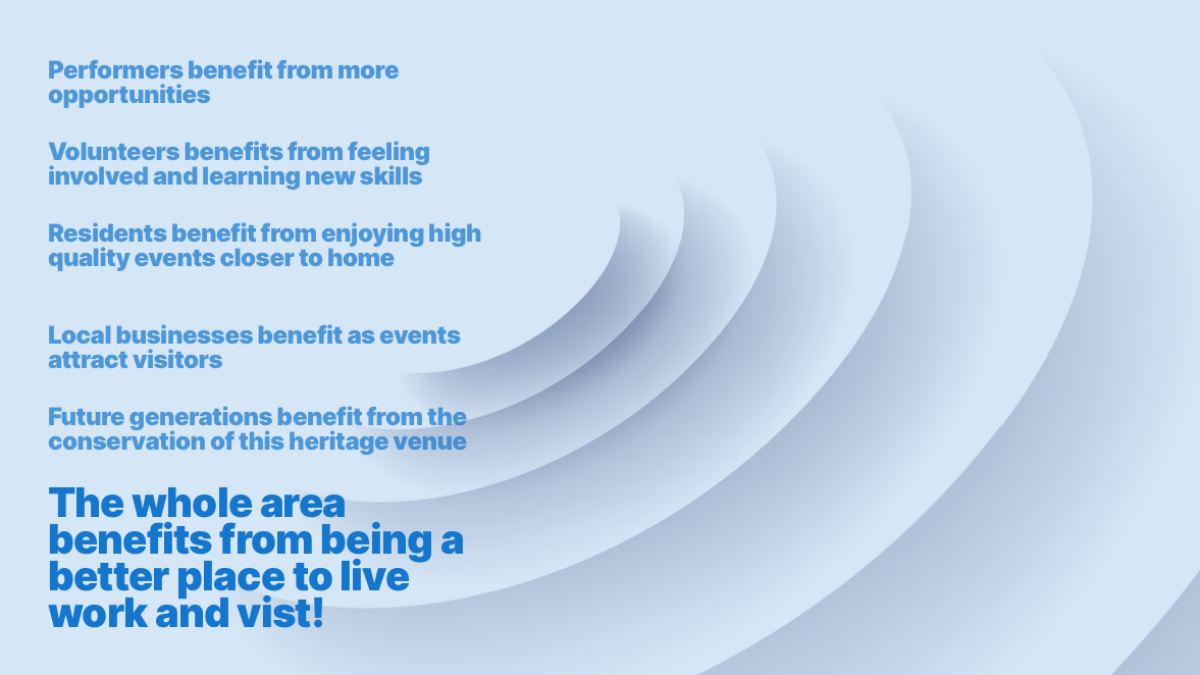 Performers benefit from more opportunities

Volunteers benefits from feeling involved and learning new skills

Residents benefit from enjoying high quality events closer to home

Local businesses benefit as events attract visitors

Future generations benefit from the conservation of this heritage venue

The whole area benefits from being a better place to live work and vist!